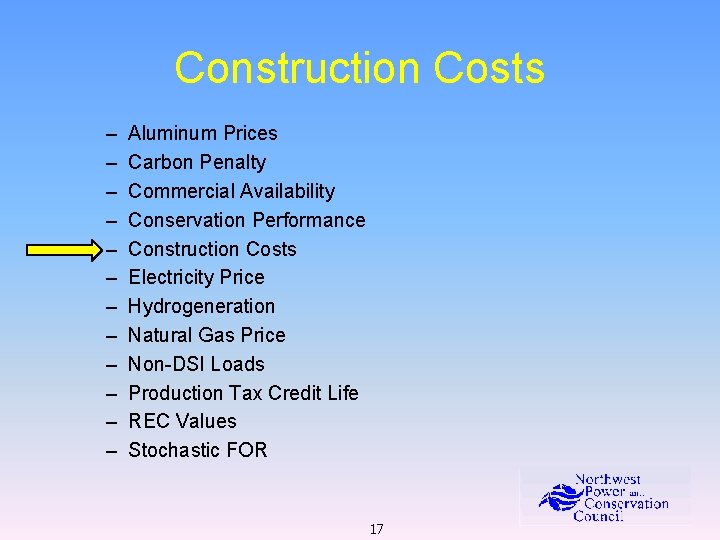 Construction Costs

– Aluminum Prices
– Carbon Penalty
– Commercial Availability
– Conservation Performance
– Construction Costs
– Electricity Price
– Hydrogeneration
– Natural Gas Price
– Non-DSI Loads
– Production Tax Credit Life
– REC Values
– Stochastic FOR

Northwest Power and Conservation Council

17